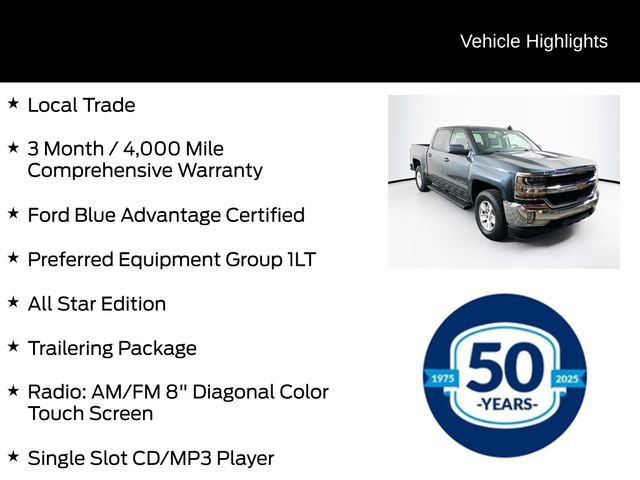 Vehicle Highlights

★ Local Trade

★ 3 Month / 4,000 Mile Comprehensive Warranty

★ Ford Blue Advantage Certified

★ Preferred Equipment Group 1LT

★ All Star Edition

★ Trailering Package

★ Radio: AM/FM 8" Diagonal Color Touch Screen

★ Single Slot CD/MP3 Player

1975 50 -YEARS- 2025